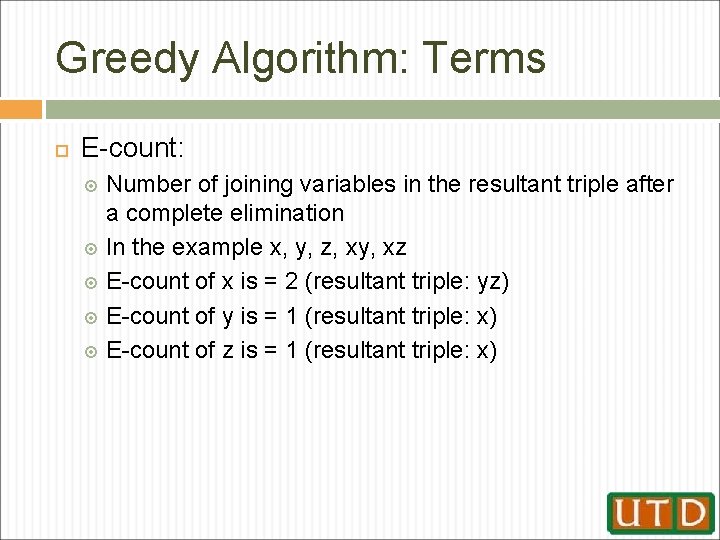 Greedy Algorithm: Terms

E-count:

Number of joining variables in the resultant triple after a complete elimination

In the example x, y, z, xy, xz

E-count of x is = 2 (resultant triple: yz)

E-count of y is = 1 (resultant triple: x)

E-count of z is = 1 (resultant triple: x)

UTD